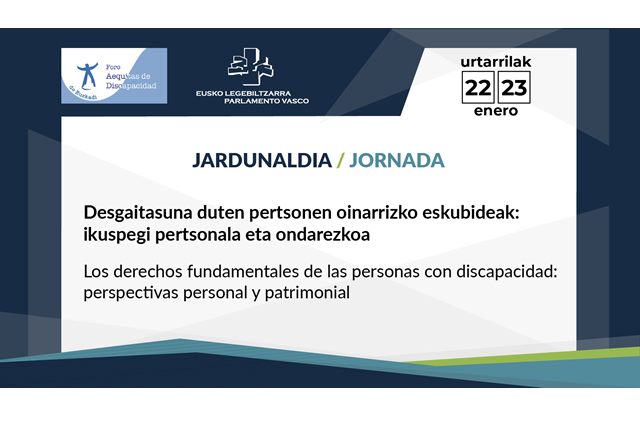 Foro Aequitas de Discapacidad de Euskadi

EUSKO LEGEBILTZARRA
PARLAMENTO VASCO

urtarrilak
22 23
enero

JARDUNALDIA / JORNADA

Desgaitasuna duten pertsonen oinarrizko eskubideak: ikuspegi pertsonala eta ondarezkoa

Los derechos fundamentales de las personas con discapacidad: perspectivas personal y patrimonial